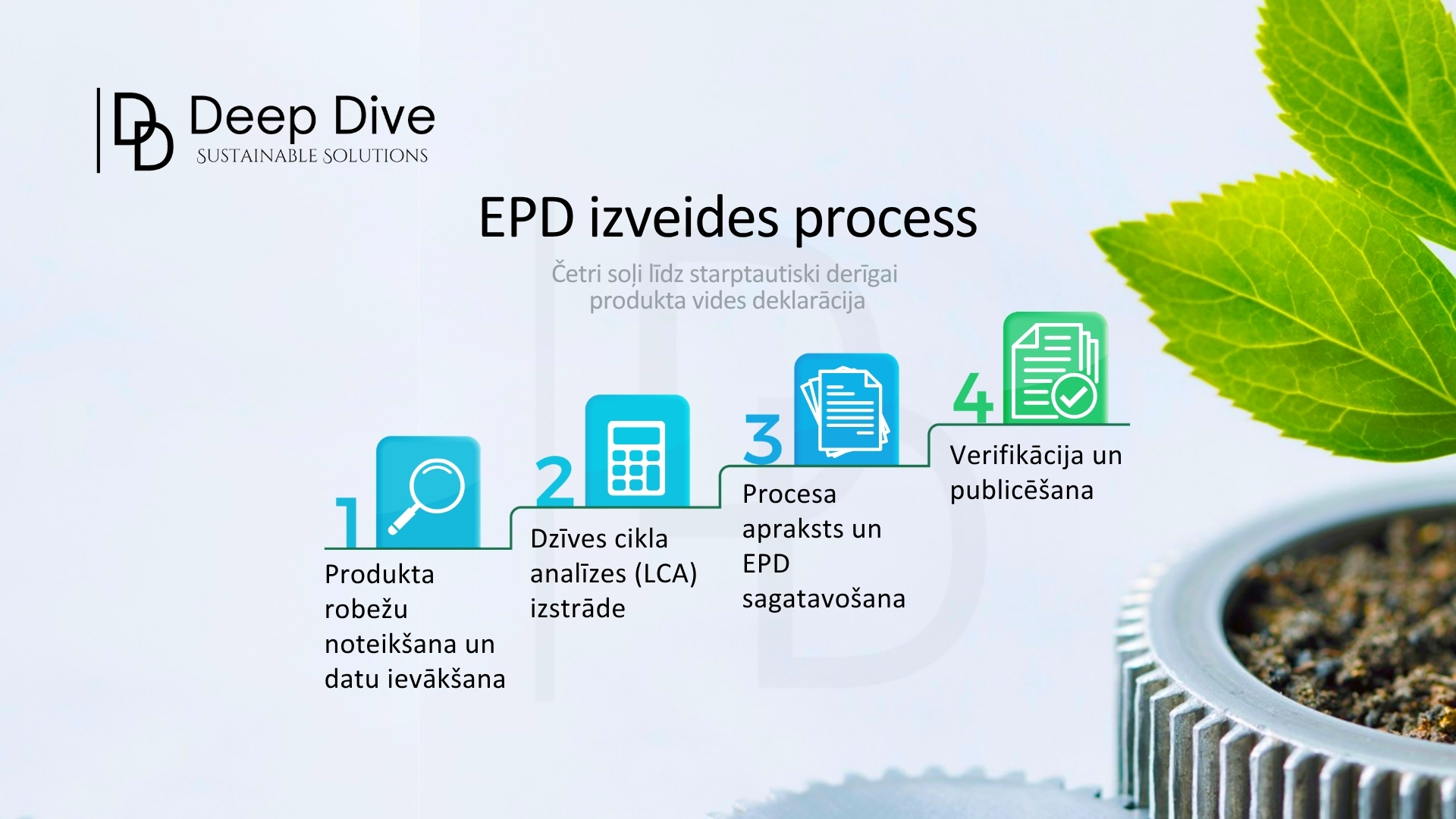 DD Deep Dive
SUSTAINABLE SOLUTIONS

EPD izveides process

Četri soļi līdz starptautiski derīgai produkta vides deklarācija

1
Produkta robežu noteikšana un datu ievākšana

2
Dzīves cikla analīzes (LCA) izstrāde

3
Procesa apraksts un EPD sagatavošana

4
Verifikācija un publicēšana